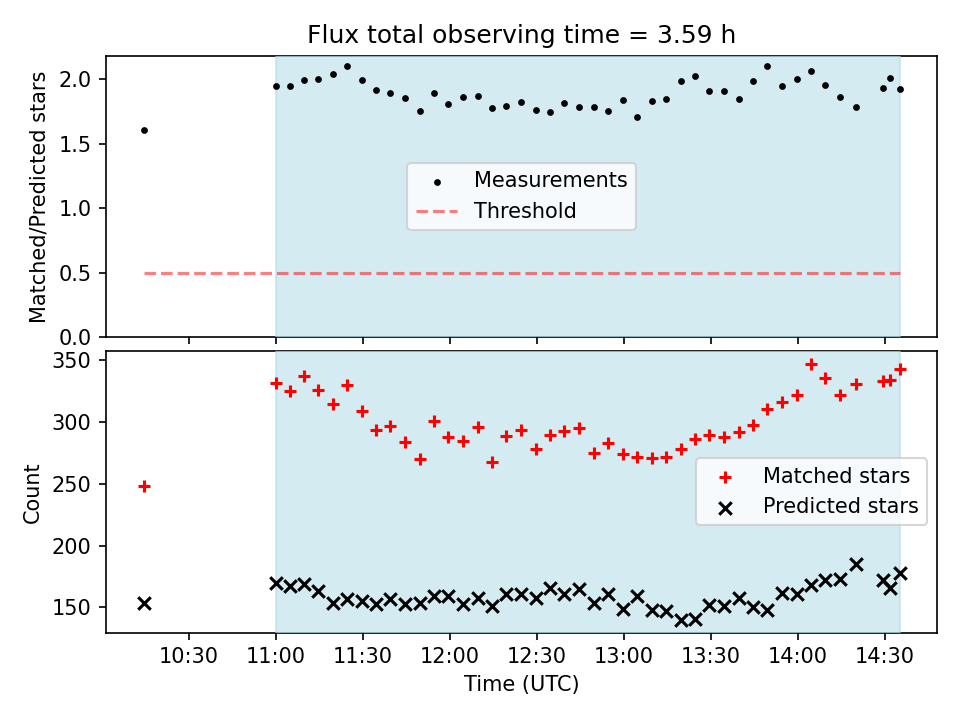 Flux total observing time = 3.59 h

Matched/Predicted stars

2.0
1.5
1.0
0.5
0.0

Measurements
Threshold

Count

350
300
250
200
150

Matched stars
Predicted stars

10:30
11:00
11:30
12:00
12:30
13:00
13:30
14:00
14:30

Time (UTC)